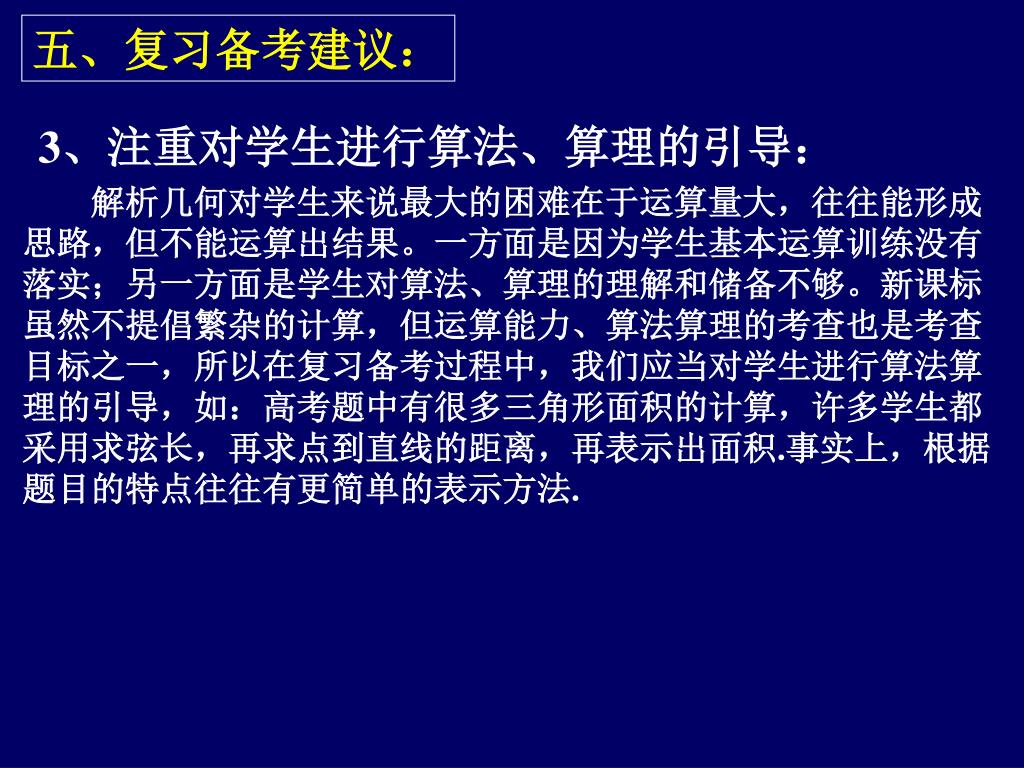 五、复习备考建议：

3、注重对学生进行算法、算理的引导：

解析几何对学生来说最大的困难在于运算量大，往往能形成思路，但不能运算出结果。一方面是因为学生基本运算训练没有落实；另一方面是学生对算法、算理的理解和储备不够。新课标虽然不提倡繁杂的计算，但运算能力、算法算理的考查也是考查目标之一，所以在复习备考过程中，我们应当对学生进行算法算理的引导，如：高考题中有很多三角形面积的计算，许多学生都采用求弦长，再求点到直线的距离，再表示出面积.事实上，根据题目的特点往往有更简单的表示方法.